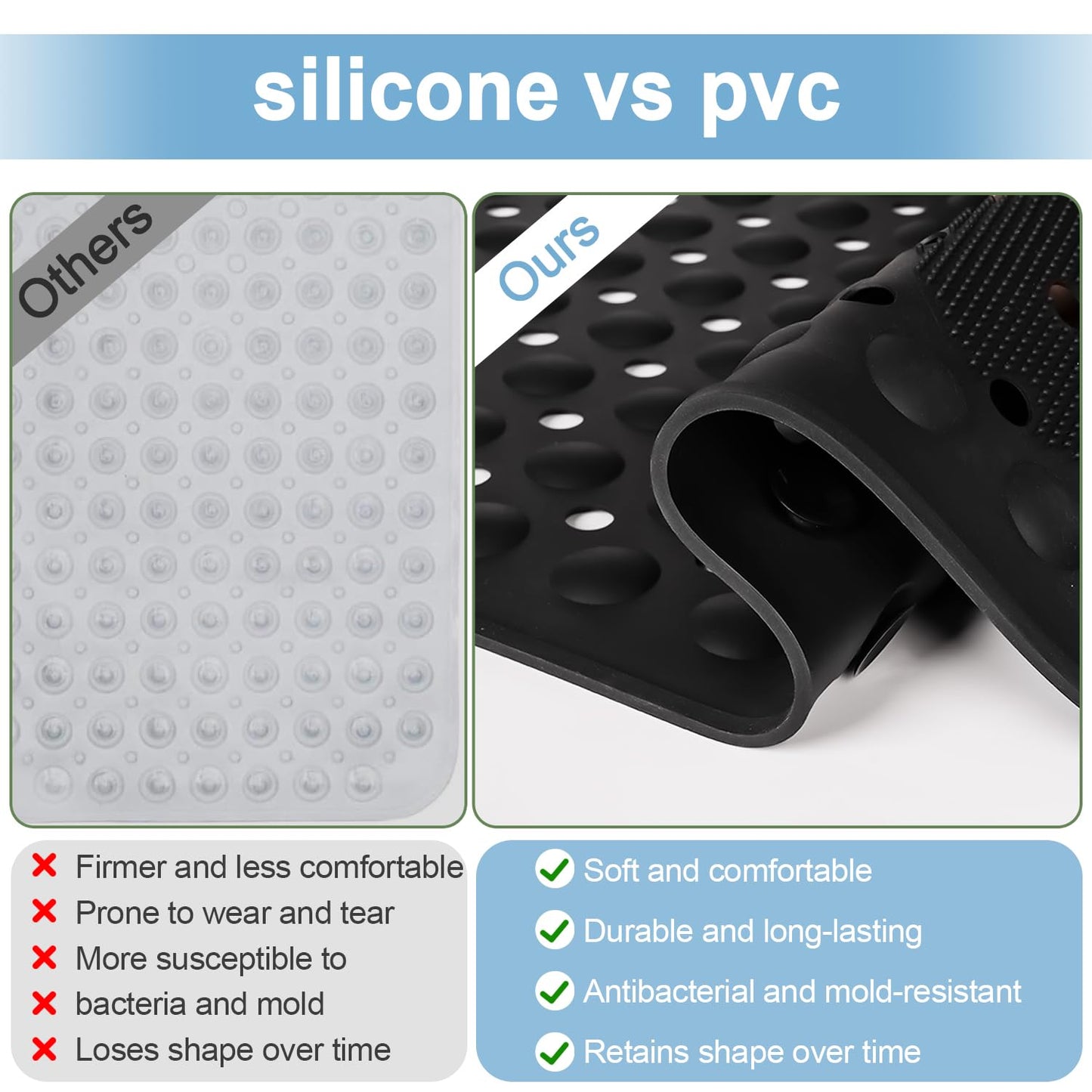 silicone vs pvc

Others

Ours

Firmer and less comfortable
Prone to wear and tear
More susceptible to
bacteria and mold
Loses shape over time

Soft and comfortable
Durable and long-lasting
Antibacterial and mold-resistant
Retains shape over time